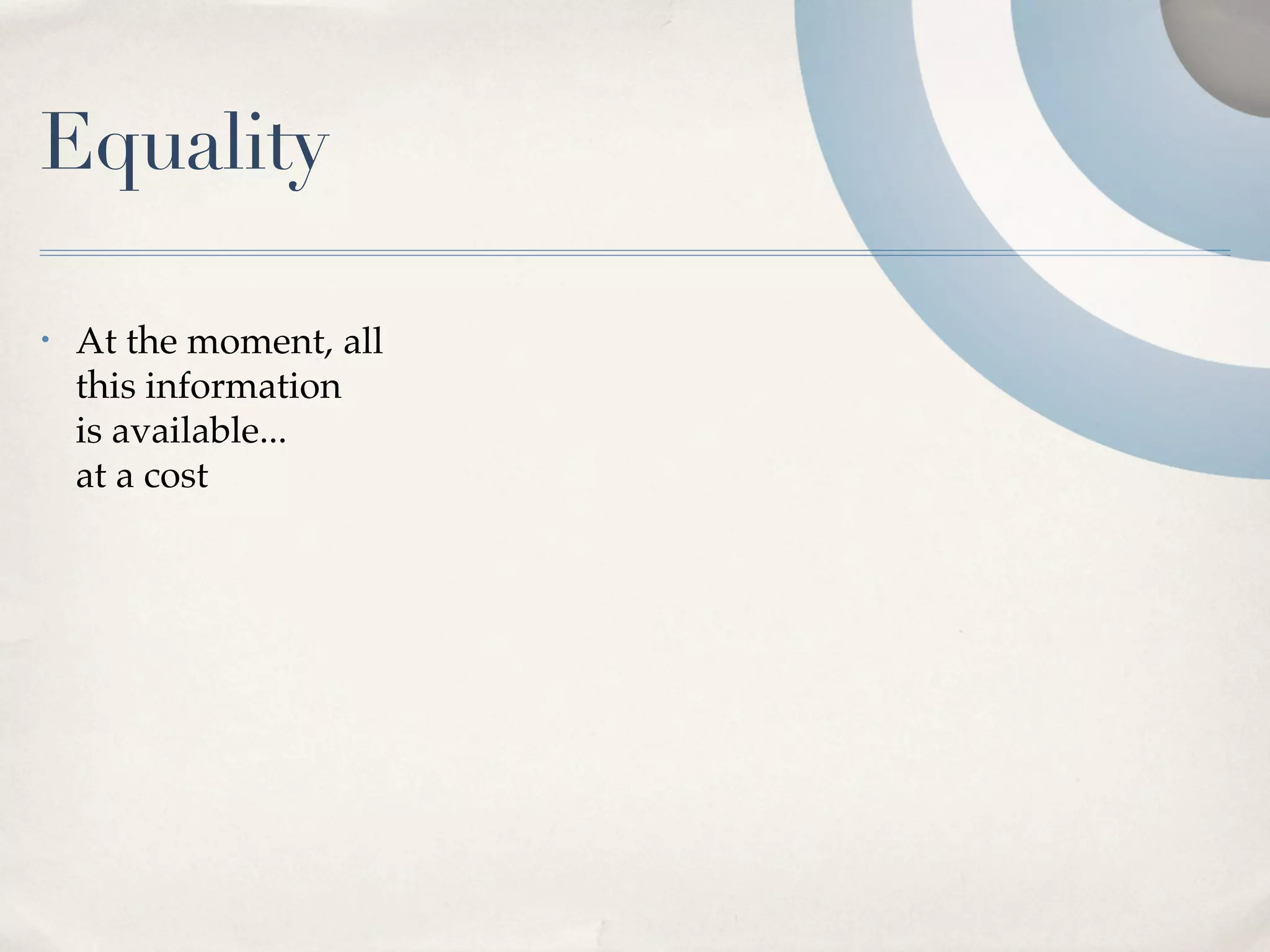 Equality

• At the moment, all this information is available... at a cost